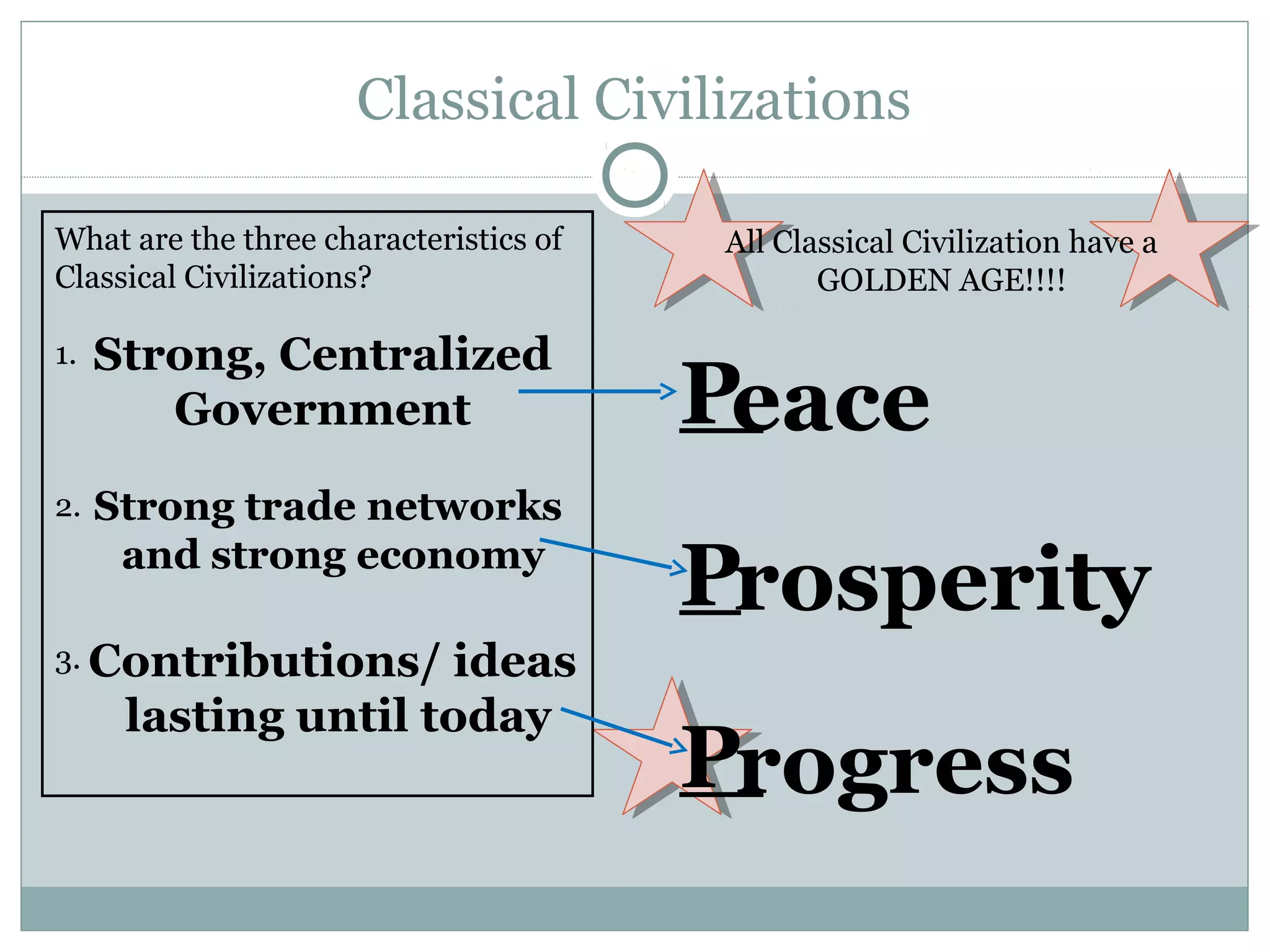 Classical Civilizations

What are the three characteristics of Classical Civilizations?

1. Strong, Centralized Government

2. Strong trade networks and strong economy

3. Contributions/ ideas lasting until today

All Classical Civilization have a GOLDEN AGE!!!!

Peace

Prosperity

Progress